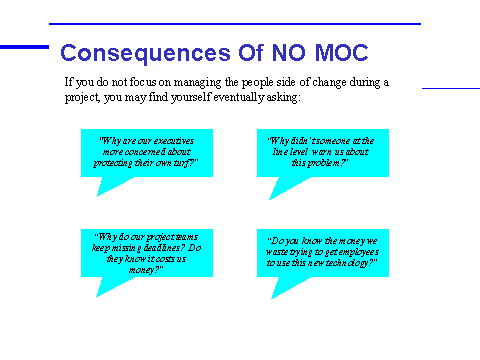 Consequences Of NO MOC

If you do not focus on managing the people side of change during a project, you may find yourself eventually asking:

"Why are our executives more concerned about protecting their own turf?"

"Why didn't someone at the line level warn us about this problem?"

"Why do our project teams keep missing deadlines? Do they know it costs us money?"

"Do you know the money we waste trying to get employees to use this new technology?"